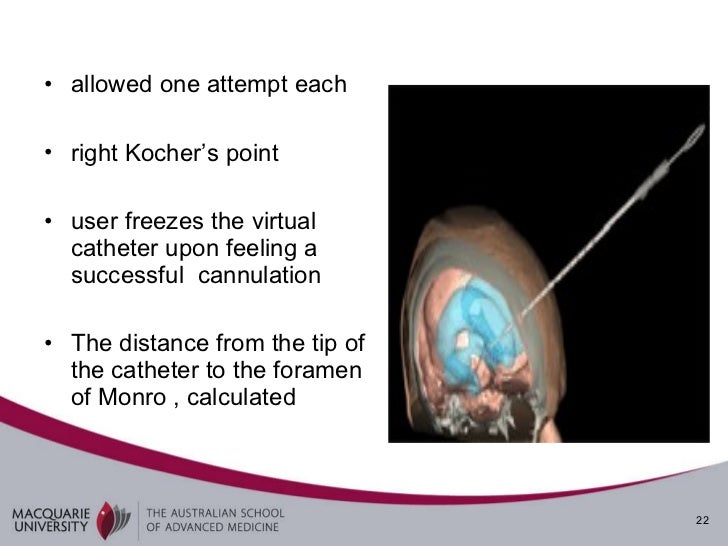 • allowed one attempt each

• right Kocher's point

• user freezes the virtual catheter upon feeling a successful  cannulation

• The distance from the tip of the catheter to the foramen of Monro , calculated

MACQUARIE UNIVERSITY

THE AUSTRALIAN SCHOOL OF ADVANCED MEDICINE

22